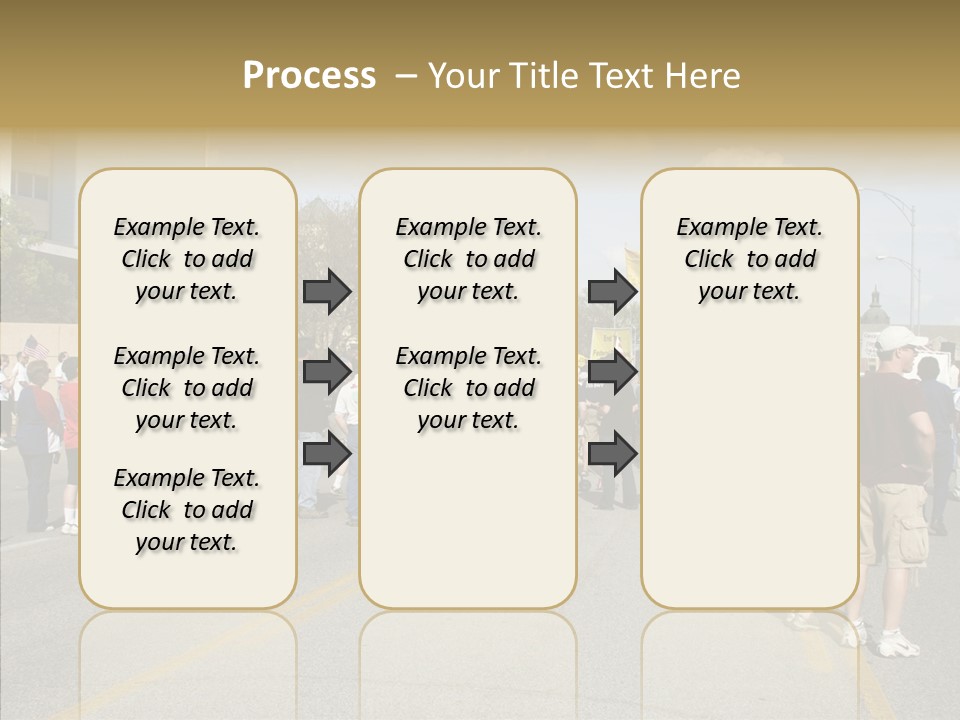 Process – Your Title Text Here

Example Text. Click to add your text.

Example Text. Click to add your text.

Example Text. Click to add your text.

Example Text. Click to add your text.

Example Text. Click to add your text.

Example Text. Click to add your text.